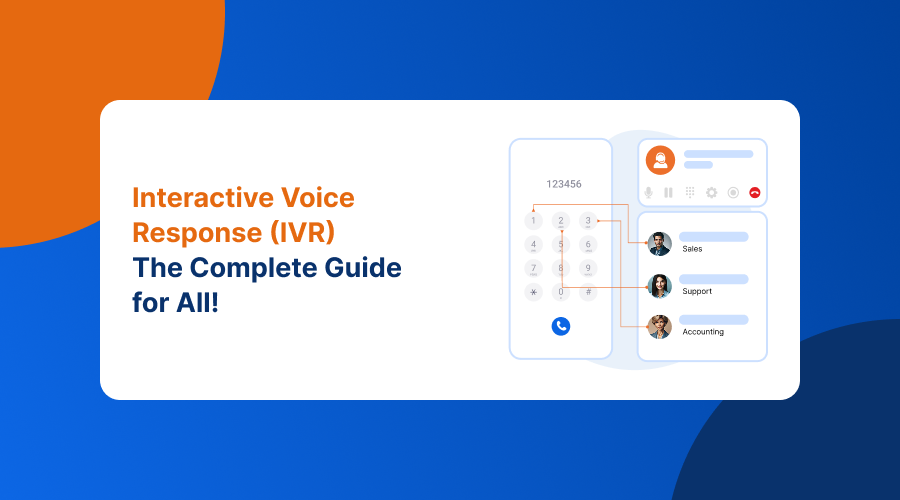 Interactive Voice Response (IVR)
The Complete Guide for All!

123456

1 2 3
4 5 6
7 8 9
* 0 #

Sales
Support
Accounting